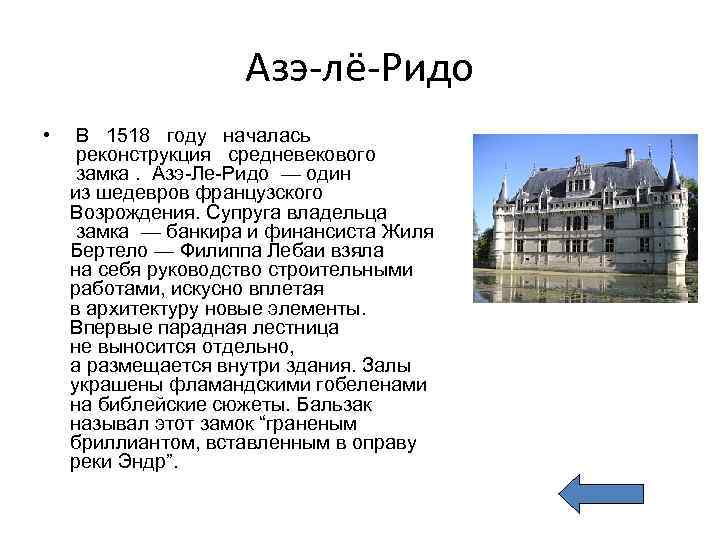 Азэ-лё-Ридо

• В 1518 году началась реконструкция средневекового замка . Азэ-Ле-Ридо — один из шедевров французского Возрождения. Супруга владельца замка — банкира и финансиста Жиля Бертело — Филиппа Лебаи взяла на себя руководство строительными работами, искусно вплетая в архитектуру новые элементы. Впервые парадная лестница не выносится отдельно, а размещается внутри здания. Залы украшены фламандскими гобеленами на библейские сюжеты. Бальзак называл этот замок “граненым бриллиантом, вставленным в оправу реки Эндр”.